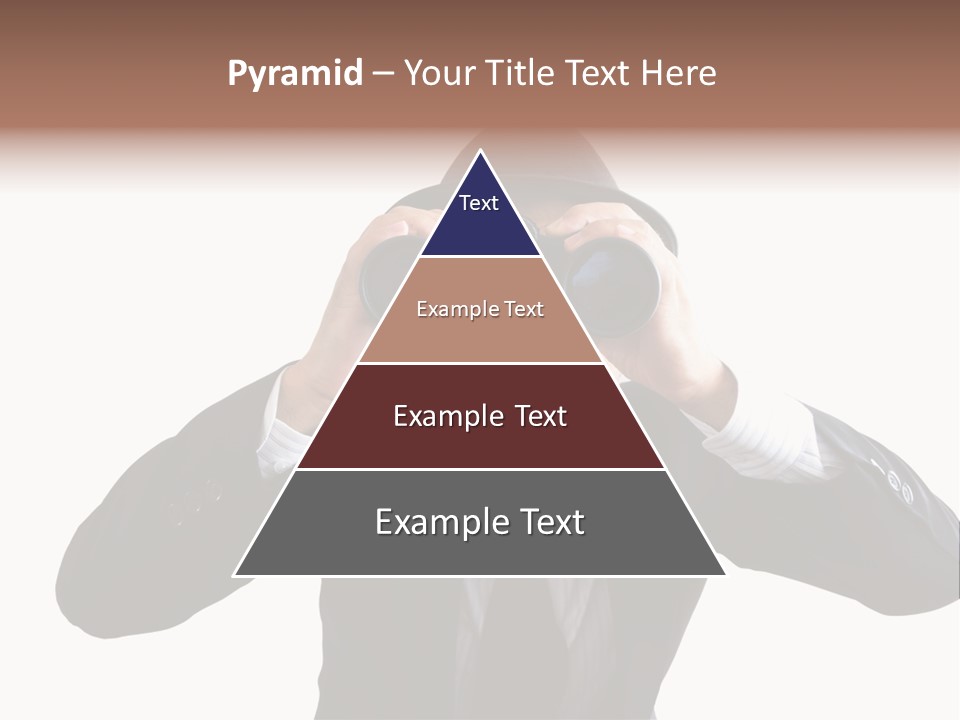 Pyramid – Your Title Text Here

Text

Example Text

Example Text

Example Text